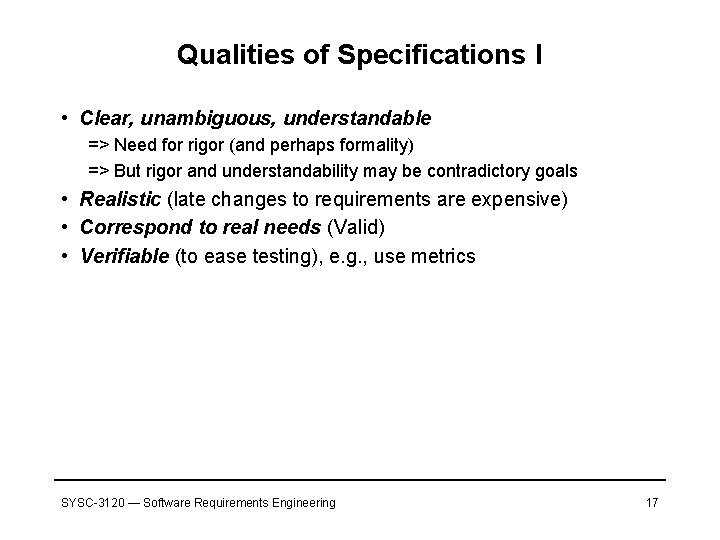 Qualities of Specifications I

• Clear, unambiguous, understandable

=> Need for rigor (and perhaps formality)

=> But rigor and understandability may be contradictory goals

• Realistic (late changes to requirements are expensive)

• Correspond to real needs (Valid)

• Verifiable (to ease testing), e.g., use metrics

SYSC-3120 — Software Requirements Engineering

17